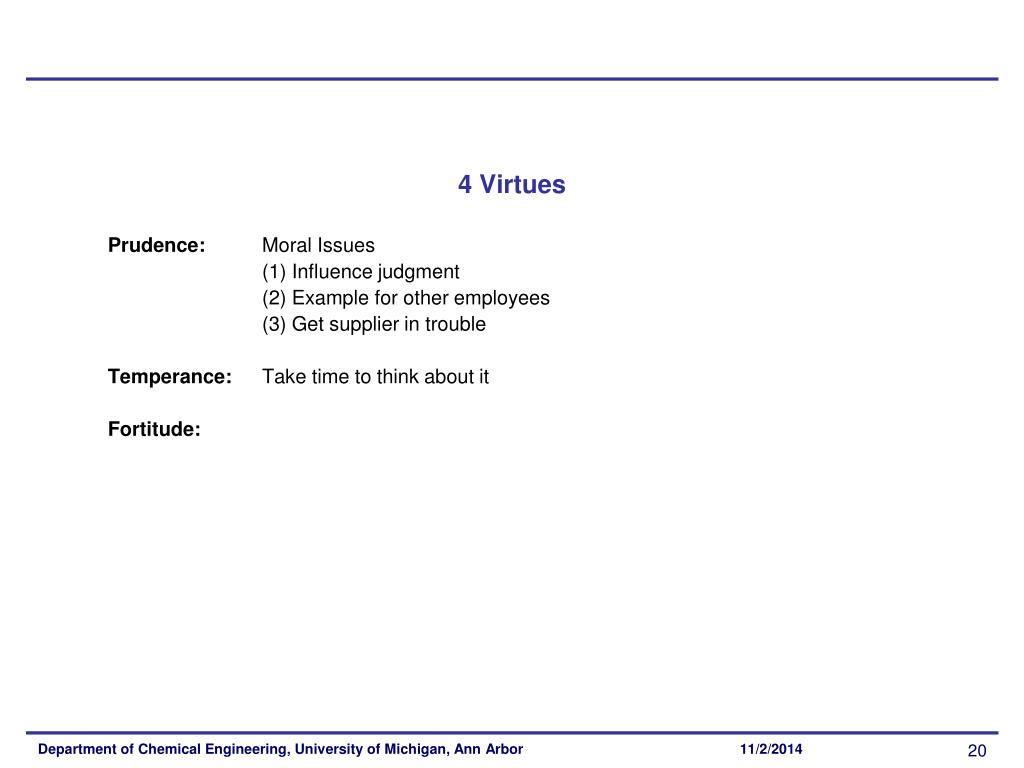 4 Virtues

Prudence: Moral Issues
(1) Influence judgment
(2) Example for other employees
(3) Get supplier in trouble

Temperance: Take time to think about it

Fortitude:

Department of Chemical Engineering, University of Michigan, Ann Arbor 11/2/2014 20